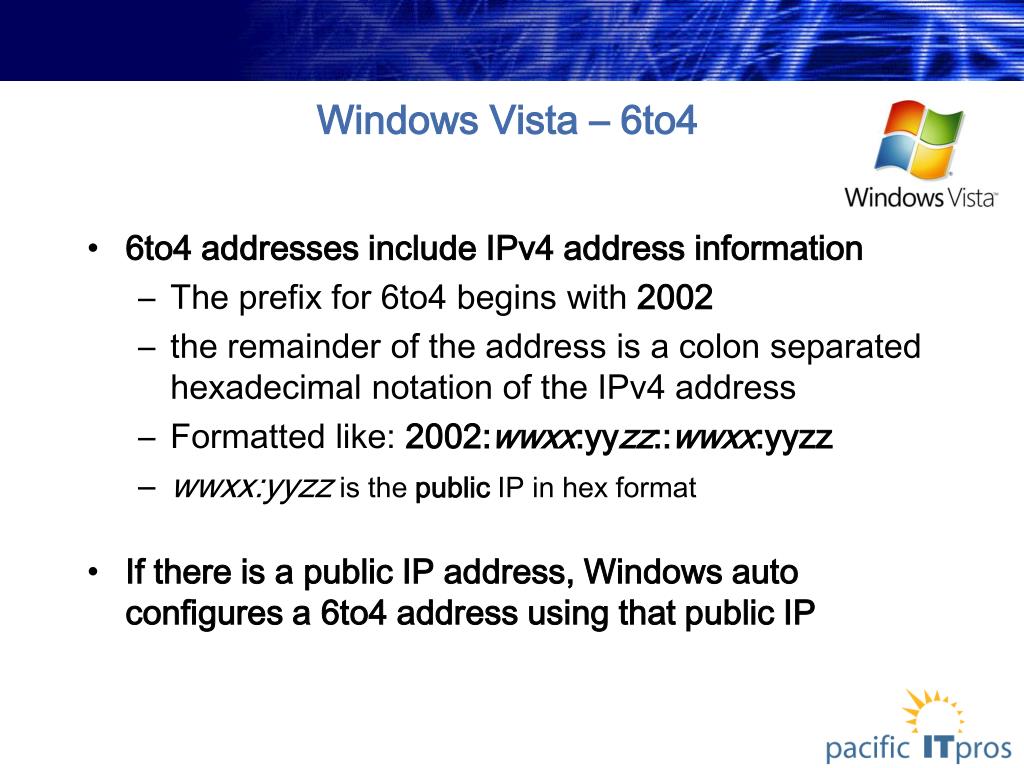 Windows Vista – 6to4

Windows Vista

• 6to4 addresses include IPv4 address information
– The prefix for 6to4 begins with 2002
– the remainder of the address is a colon separated hexadecimal notation of the IPv4 address
– Formatted like: 2002:wwxx:yyzz::wwxx:yyzz
– wwxx:yyzz is the public IP in hex format

• If there is a public IP address, Windows auto configures a 6to4 address using that public IP

pacific ITpros